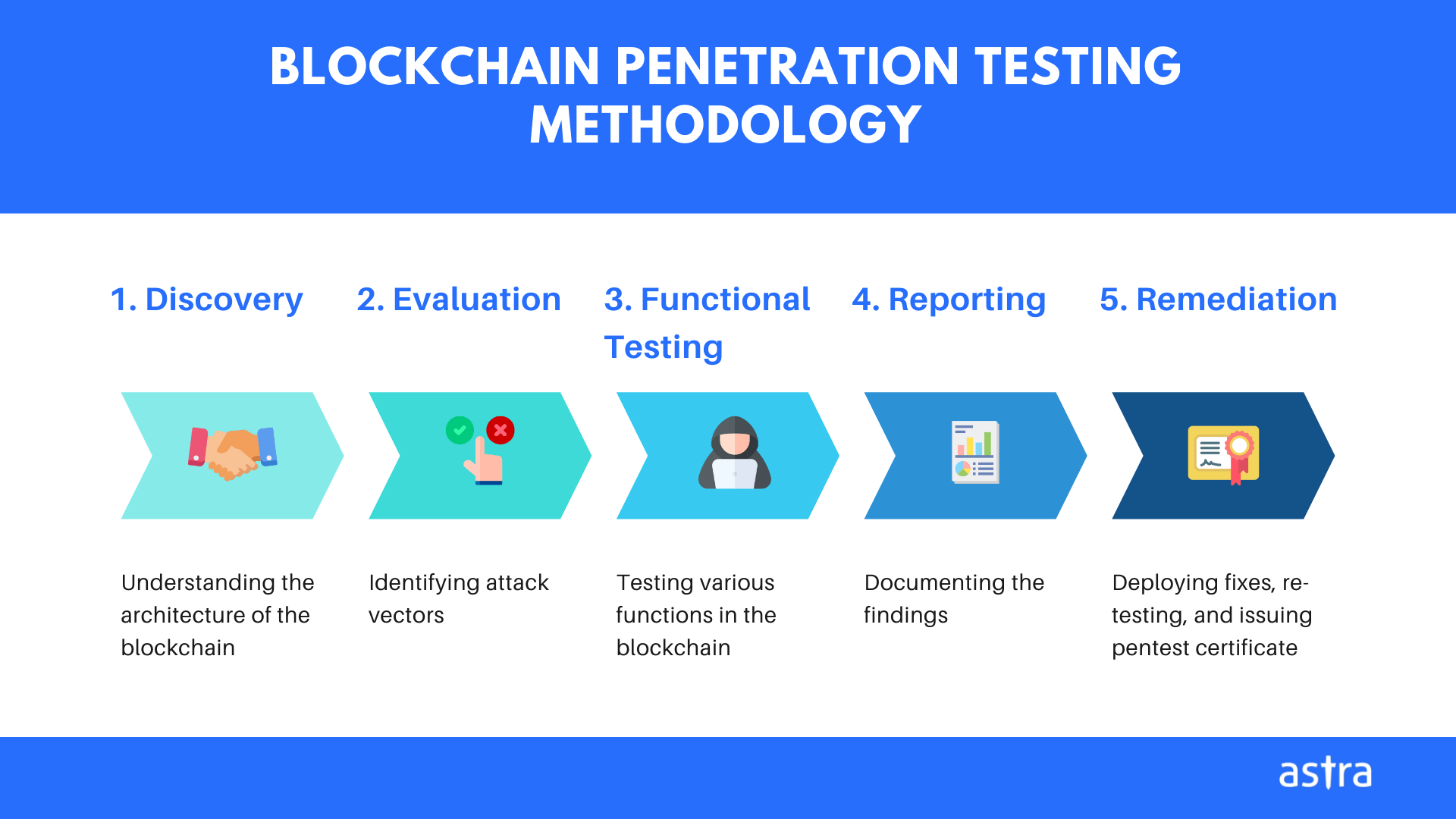 BLOCKCHAIN PENETRATION TESTING METHODOLOGY

1. Discovery

Understanding the architecture of the blockchain

2. Evaluation

Identifying attack vectors

3. Functional Testing

Testing various functions in the blockchain

4. Reporting

Documenting the findings

5. Remediation

Deploying fixes, re-testing, and issuing pentest certificate

astra